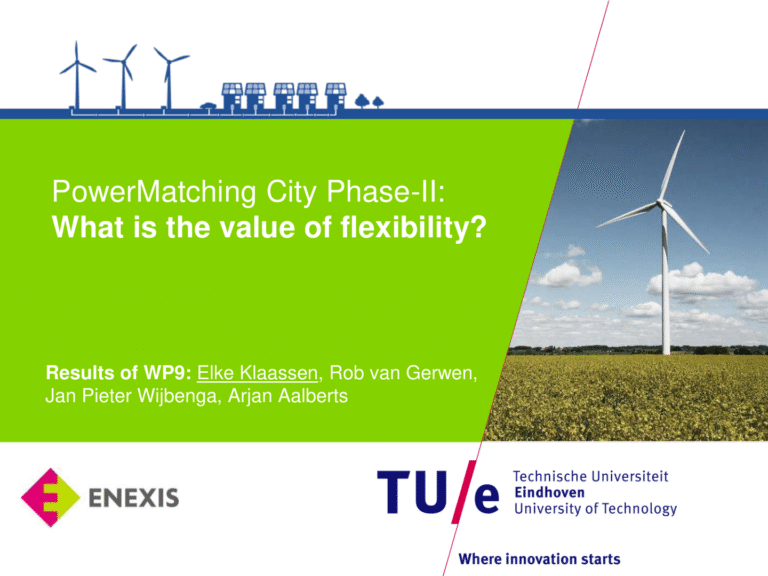 PowerMatching City Phase-II:
What is the value of flexibility?

Results of WP9: Elke Klaassen, Rob van Gerwen, Jan Pieter Wijbenga, Arjan Aalberts

ENEXIS

TU/e Technische Universiteit
Eindhoven
University of Technology

Where innovation starts